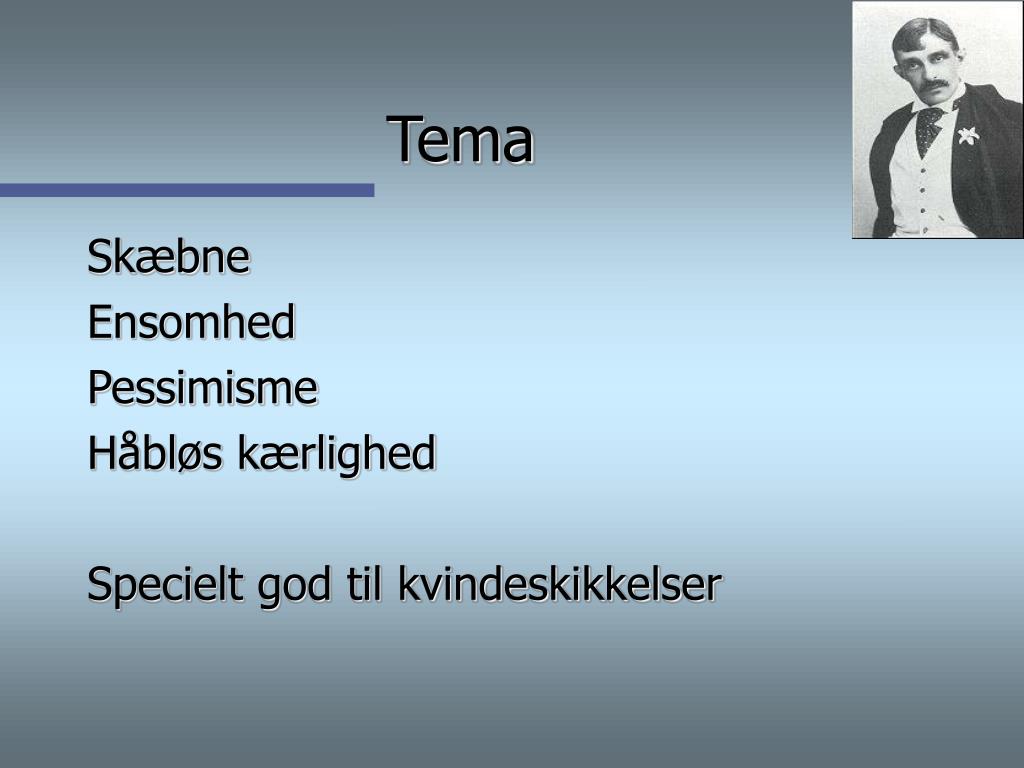 Tema

Skæbne
Ensomhed
Pessimisme
Håbløs kærlighed

Specielt god til kvindeskikkelser